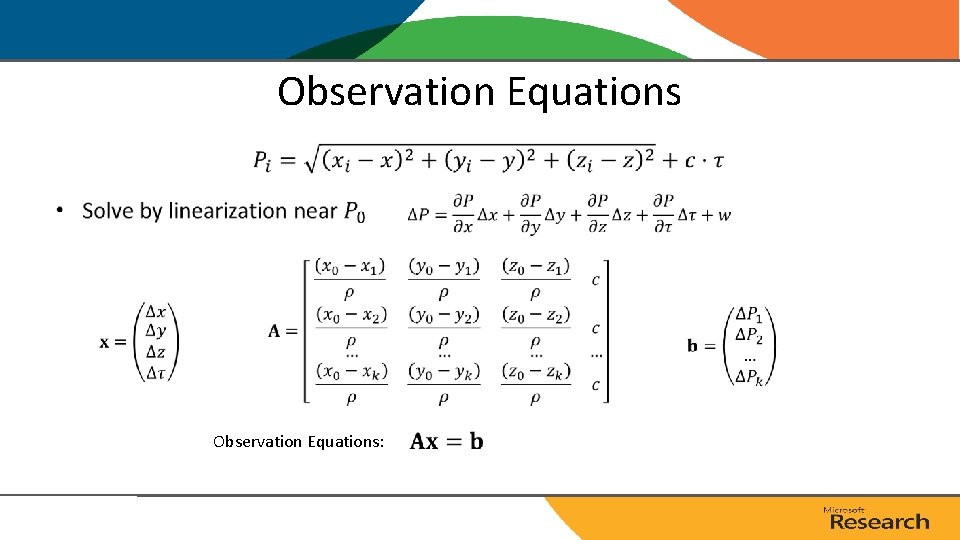 Observation Equations

$P_i = \sqrt{(x_i - x)^2 + (y_i - y)^2 + (z_i - z)^2} + c \cdot \tau$

• Solve by linearization near $P_0$ $\Delta P = \frac{\partial P}{\partial x}\Delta x + \frac{\partial P}{\partial y}\Delta y + \frac{\partial P}{\partial z}\Delta z + \frac{\partial P}{\partial \tau}\Delta \tau + w$

$\mathbf{x} = \begin{pmatrix} \Delta x \\ \Delta y \\ \Delta z \\ \Delta \tau \end{pmatrix}$ $\mathbf{A} = \begin{bmatrix} \frac{(x_0 - x_1)}{\rho} & \frac{(y_0 - y_1)}{\rho} & \frac{(z_0 - z_1)}{\rho} & c \\ \frac{(x_0 - x_2)}{\rho} & \frac{(y_0 - y_2)}{\rho} & \frac{(z_0 - z_2)}{\rho} & c \\ \dots & \dots & \dots & \dots \\ \frac{(x_0 - x_k)}{\rho} & \frac{(y_0 - y_k)}{\rho} & \frac{(z_0 - z_k)}{\rho} & c \end{bmatrix}$ $\mathbf{b} = \begin{pmatrix} \Delta P_1 \\ \Delta P_2 \\ \dots \\ \Delta P_k \end{pmatrix}$

Observation Equations: $\mathbf{Ax} = \mathbf{b}$

Microsoft
Research